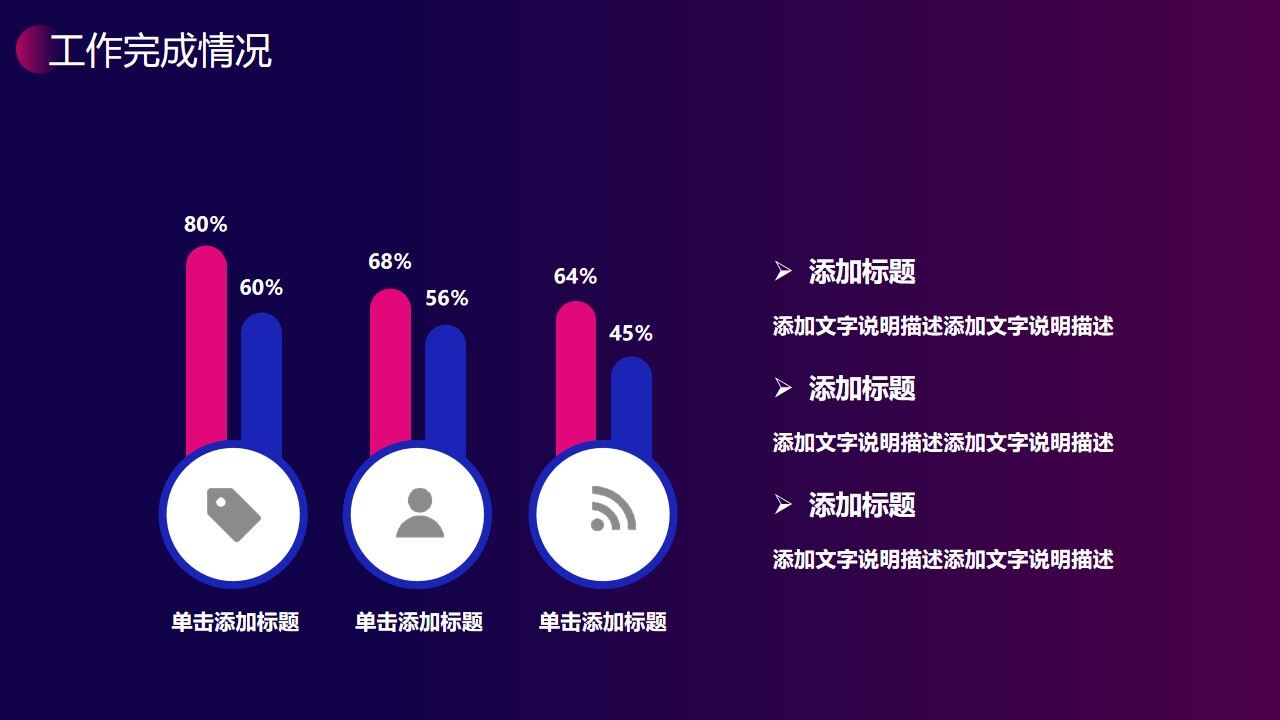 工作完成情况

80%

60%

68%

56%

64%

45%

单击添加标题

单击添加标题

单击添加标题

➢ 添加标题

添加文字说明描述添加文字说明描述

➢ 添加标题

添加文字说明描述添加文字说明描述

➢ 添加标题

添加文字说明描述添加文字说明描述